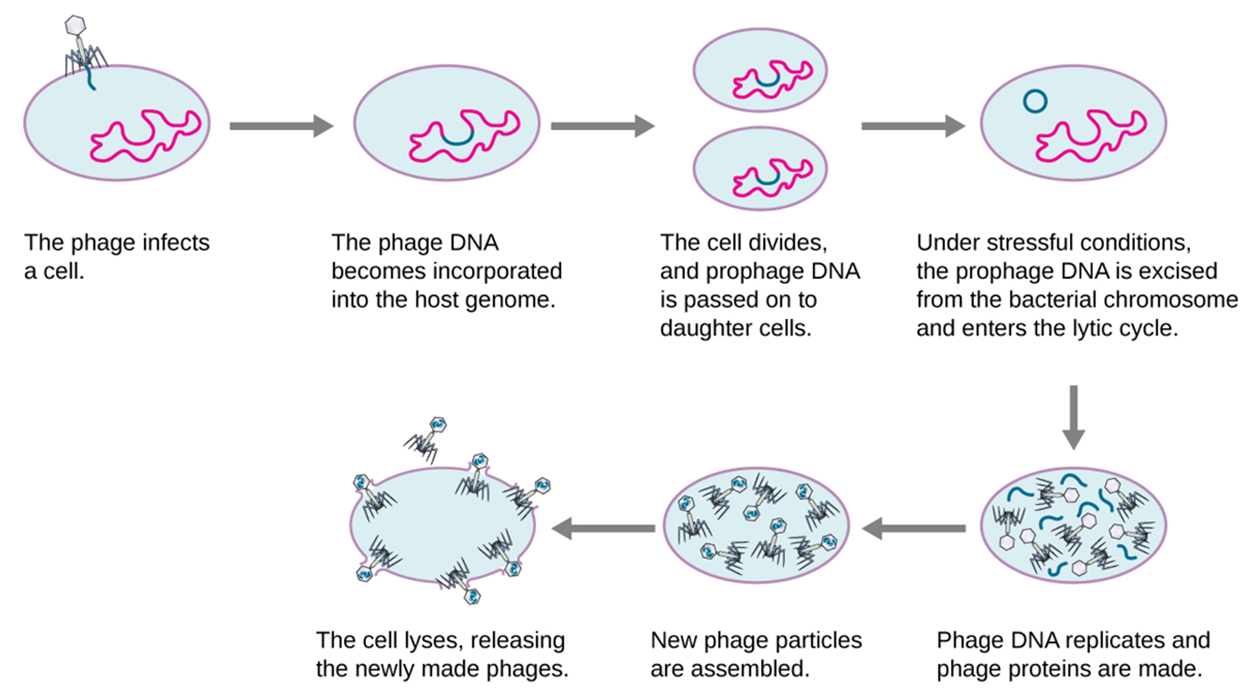 The phage infects a cell.

The phage DNA becomes incorporated into the host genome.

The cell divides, and prophage DNA is passed on to daughter cells.

Under stressful conditions, the prophage DNA is excised from the bacterial chromosome and enters the lytic cycle.

Phage DNA replicates and phage proteins are made.

New phage particles are assembled.

The cell lyses, releasing the newly made phages.